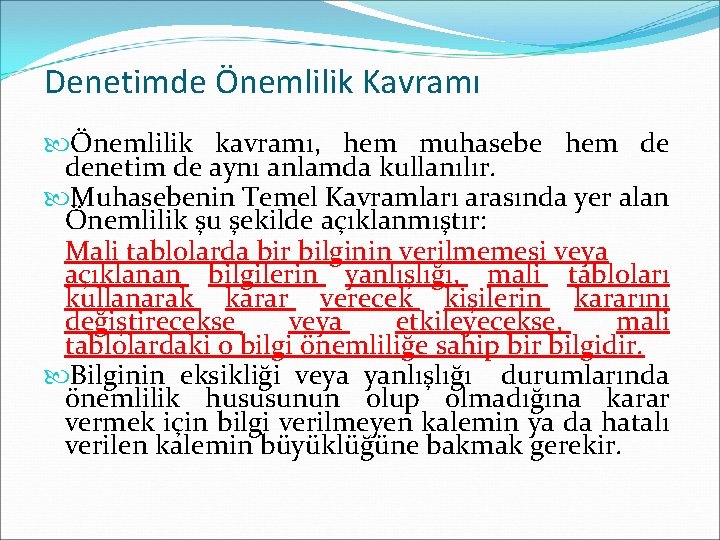 Denetimde Önemlilik Kavramı

Önemlilik kavramı, hem muhasebe hem de denetim de aynı anlamda kullanılır.

Muhasebenin Temel Kavramları arasında yer alan Önemlilik şu şekilde açıklanmıştır:

Mali tablolarda bir bilginin verilmemesi veya açıklanan bilgilerin yanlışlığı, mali tabloları kullanarak karar verecek kişilerin kararını değiştirecekse veya etkileyecekse, mali tablolardaki o bilgi önemliliğe sahip bir bilgidir.

Bilginin eksikliği veya yanlışlığı durumlarında önemlilik hususunun olup olmadığına karar vermek için bilgi verilmeyen kalemin ya da hatalı verilen kalemin büyüklüğüne bakmak gerekir.